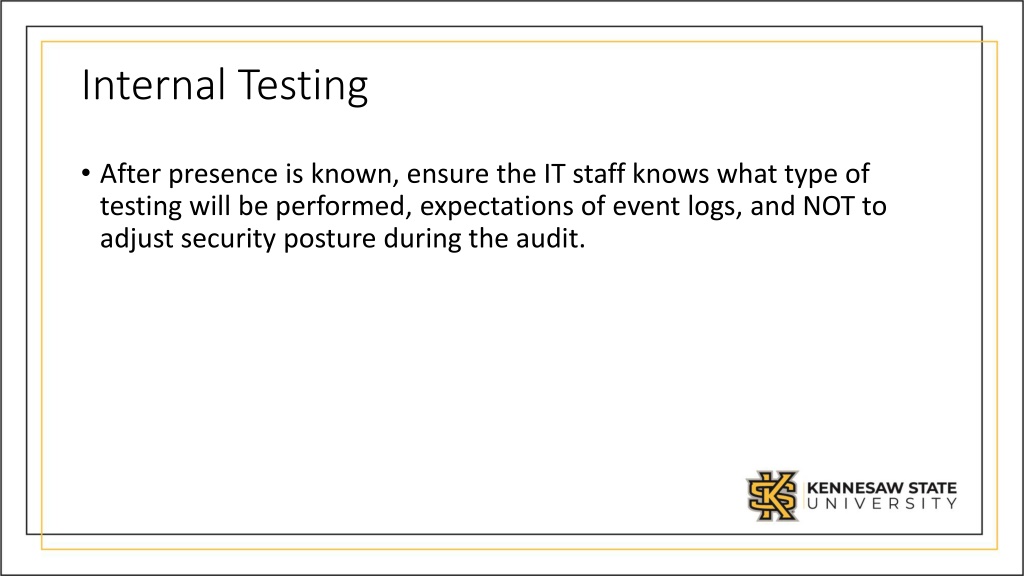 Internal Testing

• After presence is known, ensure the IT staff knows what type of testing will be performed, expectations of event logs, and NOT to adjust security posture during the audit.

KENNESAW STATE UNIVERSITY